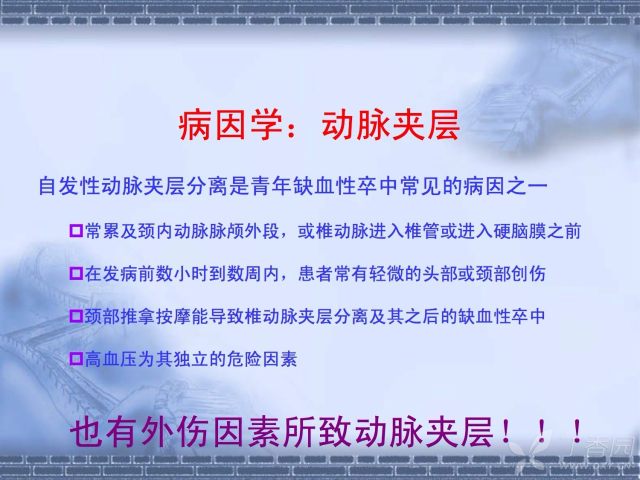 病因学：动脉夹层

自发性动脉夹层分离是青年缺血性卒中常见的病因之一

常累及颈内动脉脉颅外段，或椎动脉进入椎管或进入硬脑膜之前

在发病前数小时到数周内，患者常有轻微的头部或颈部创伤

颈部推拿按摩能导致椎动脉夹层分离及其之后的缺血性卒中

高血压为其独立的危险因素

也有外伤因素所致动脉夹层！！！

丁香园